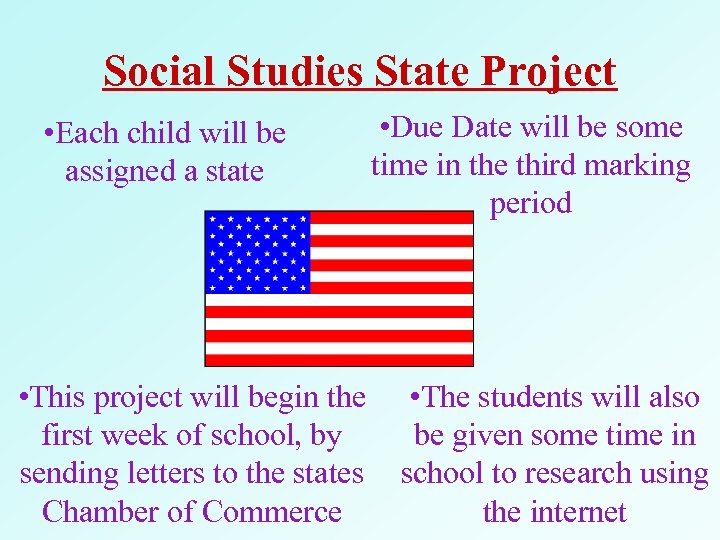 Social Studies State Project

•Each child will be assigned a state

•Due Date will be some time in the third marking period

•This project will begin the first week of school, by sending letters to the states Chamber of Commerce

•The students will also be given some time in school to research using the internet